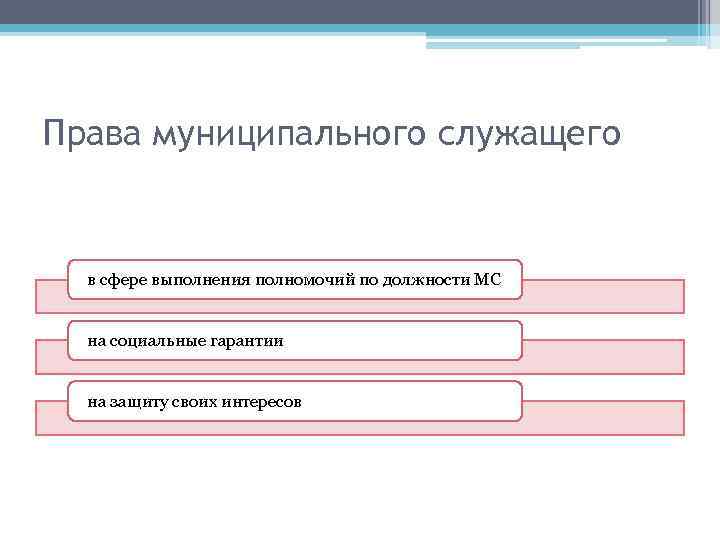 Права муниципального служащего

в сфере выполнения полномочий по должности МС

на социальные гарантии

на защиту своих интересов